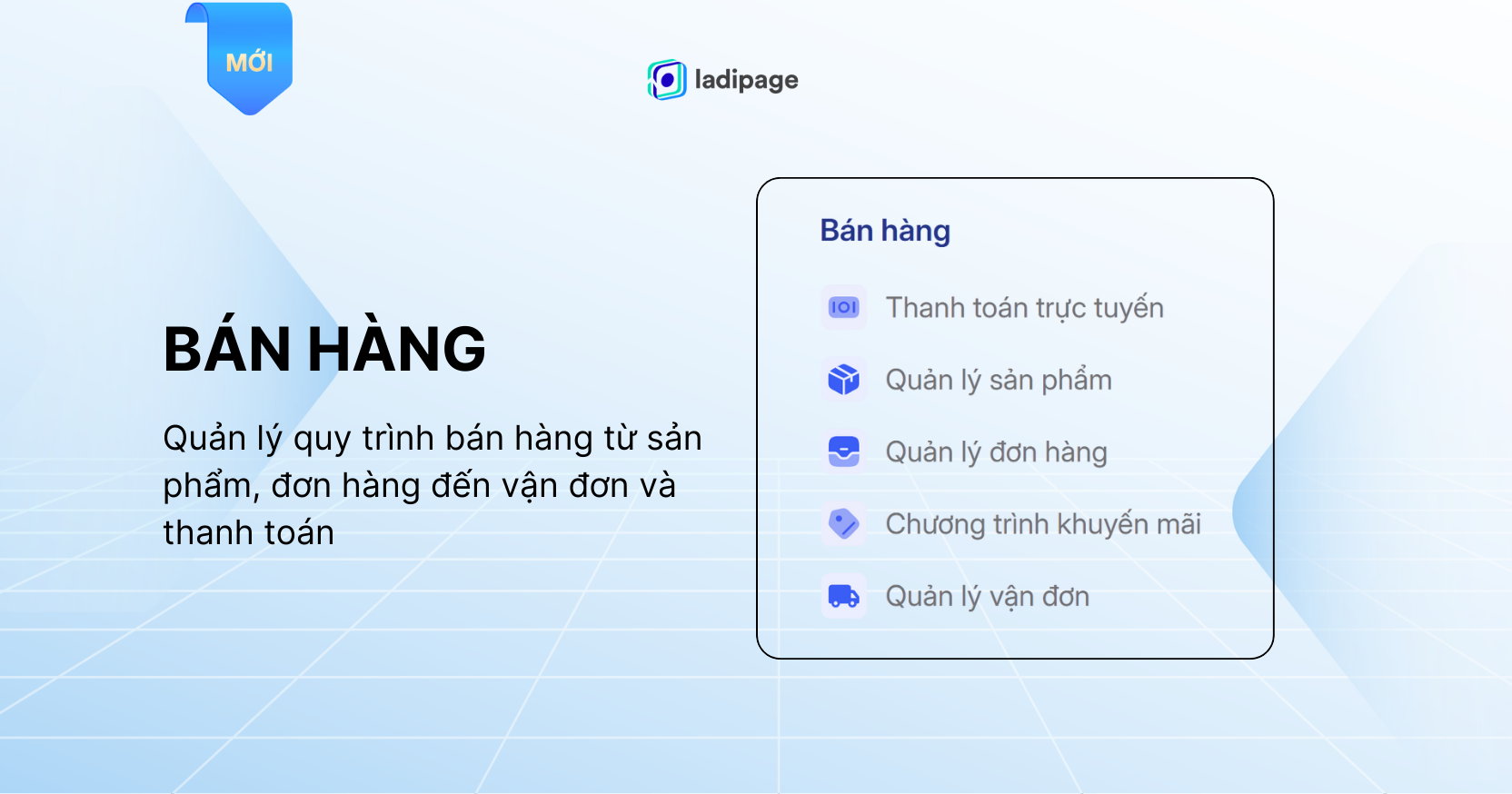 MỚI

ladipage

BÁN HÀNG

Quản lý quy trình bán hàng từ sản phẩm, đơn hàng đến vận đơn và thanh toán

Bán hàng

Thanh toán trực tuyến

Quản lý sản phẩm

Quản lý đơn hàng

Chương trình khuyến mãi

Quản lý vận đơn